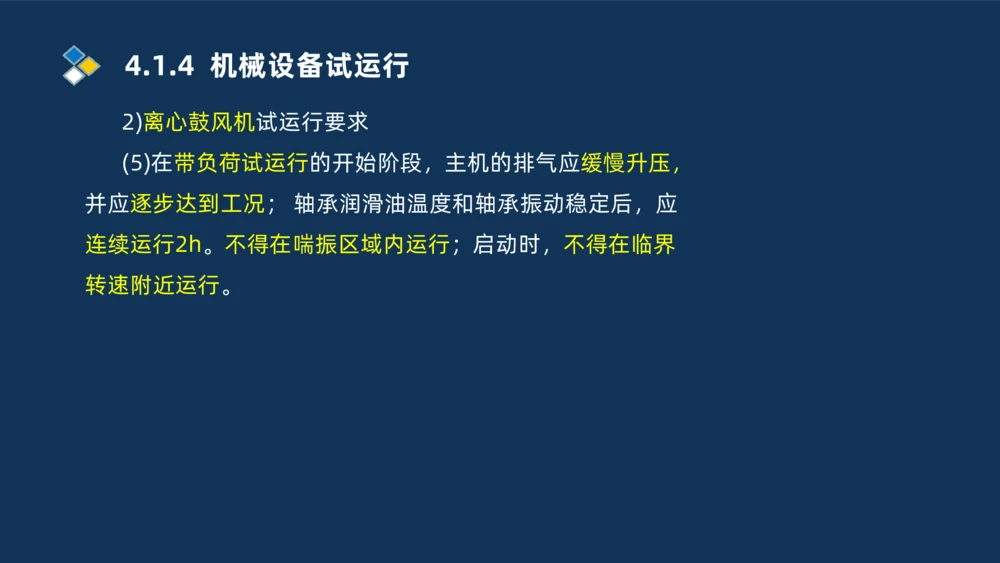 4.1.4 机械设备试运行

2)离心鼓风机试运行要求

(5)在带负荷试运行的开始阶段，主机的排气应缓慢升压，并应逐步达到工况；轴承润滑油温度和轴承振动稳定后，应连续运行2h。不得在喘振区域内运行；启动时，不得在临界转速附近运行。